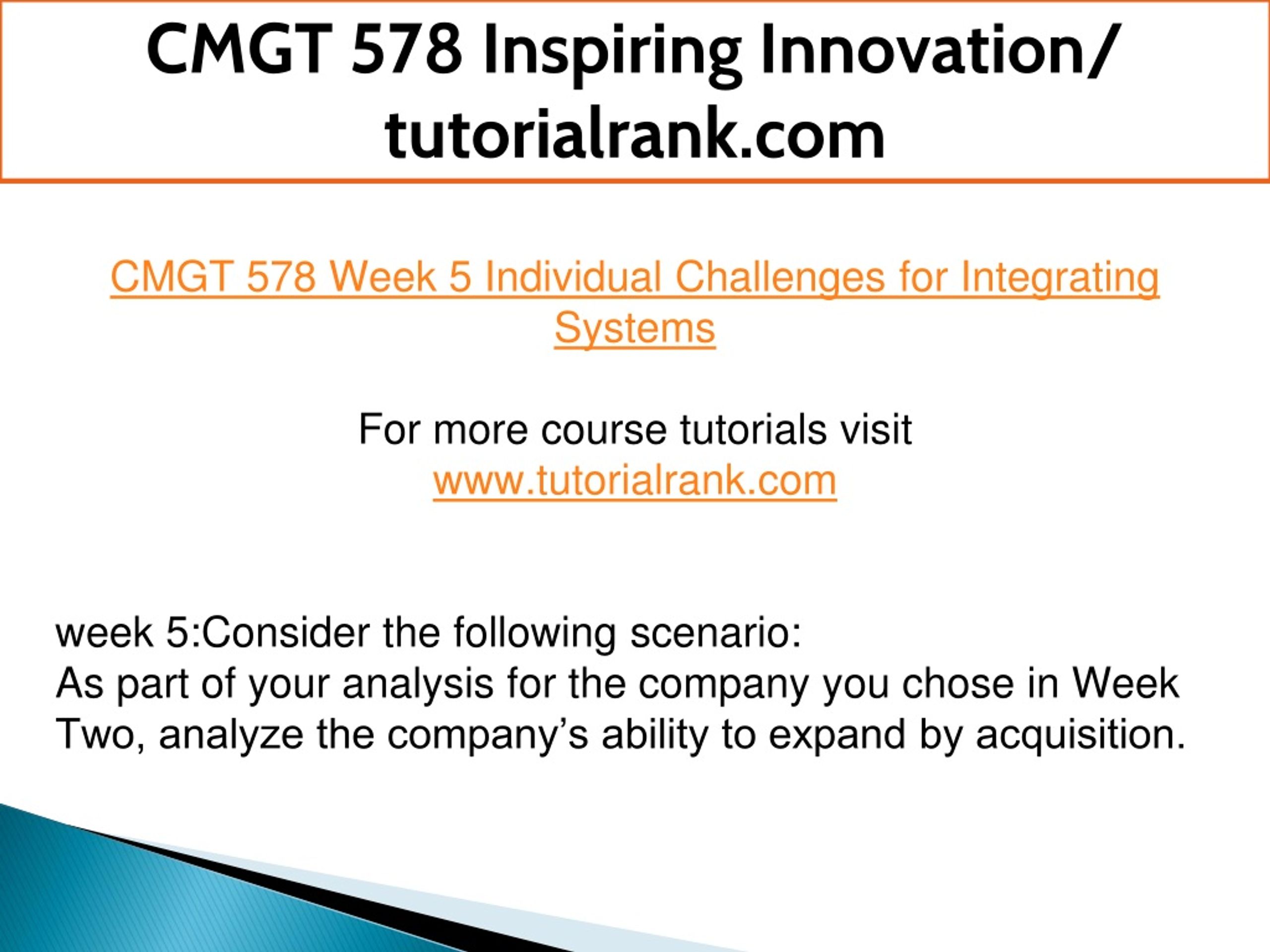 CMGT 578 Inspiring Innovation/ tutorialrank.com

CMGT 578 Week 5 Individual Challenges for Integrating Systems

For more course tutorials visit
www.tutorialrank.com

week 5:Consider the following scenario:
As part of your analysis for the company you chose in Week Two, analyze the company’s ability to expand by acquisition.